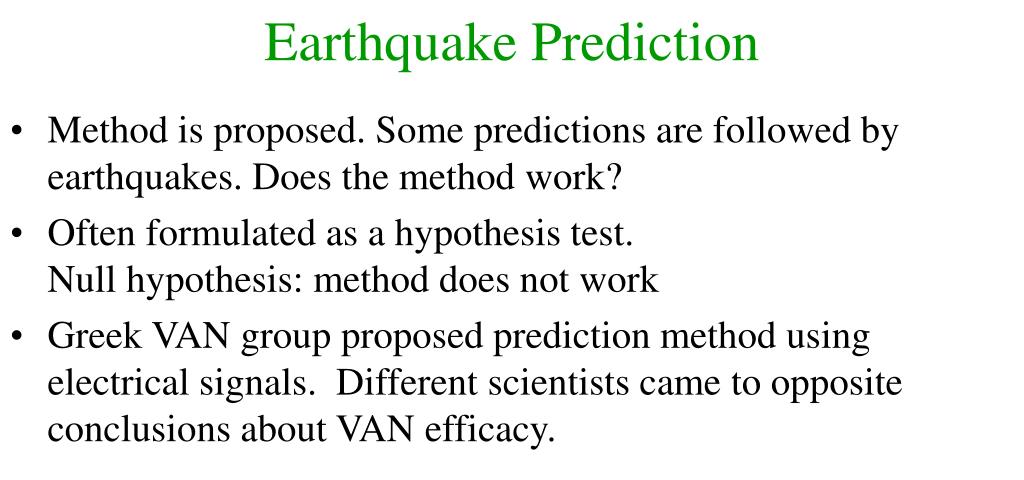 Earthquake Prediction

• Method is proposed. Some predictions are followed by earthquakes. Does the method work?

• Often formulated as a hypothesis test.
Null hypothesis: method does not work

• Greek VAN group proposed prediction method using electrical signals. Different scientists came to opposite conclusions about VAN efficacy.